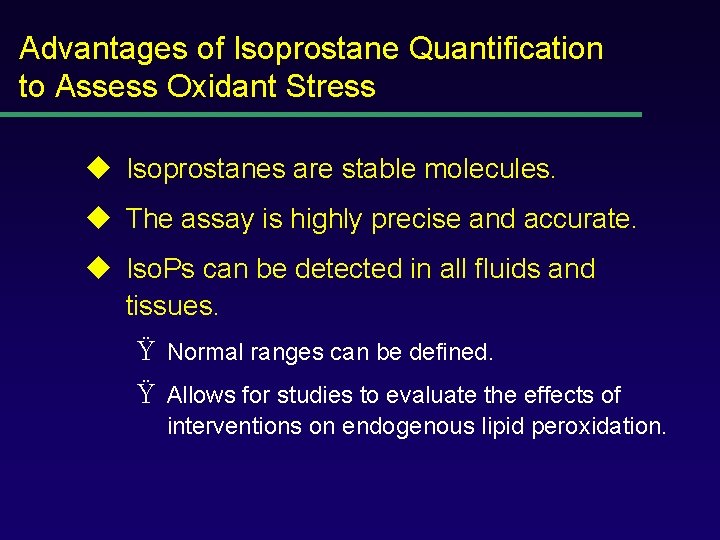 Advantages of Isoprostane Quantification to Assess Oxidant Stress

◆ Isoprostanes are stable molecules.

◆ The assay is highly precise and accurate.

◆ IsoPs can be detected in all fluids and tissues.

Ÿ Normal ranges can be defined.

Ÿ Allows for studies to evaluate the effects of interventions on endogenous lipid peroxidation.